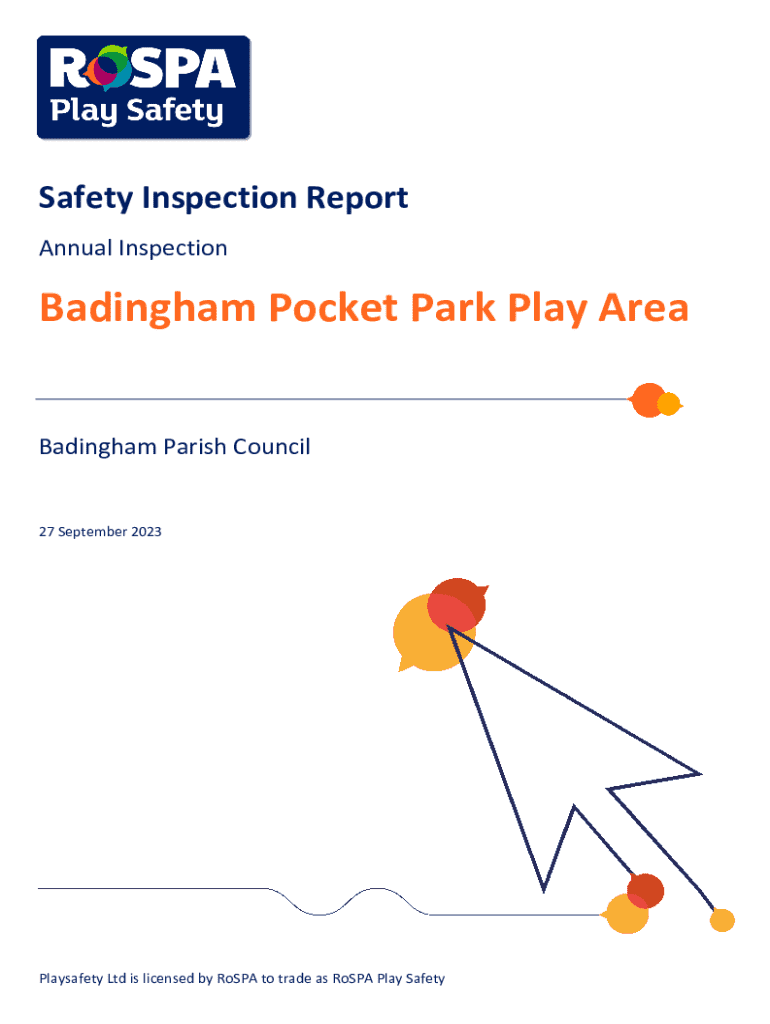 RoSPA Play Safety

Safety Inspection Report

Annual Inspection

Badingham Pocket Park Play Area

Badingham Parish Council

27 September 2023

Playsafety Ltd is licensed by RoSPA to trade as RoSPA Play Safety